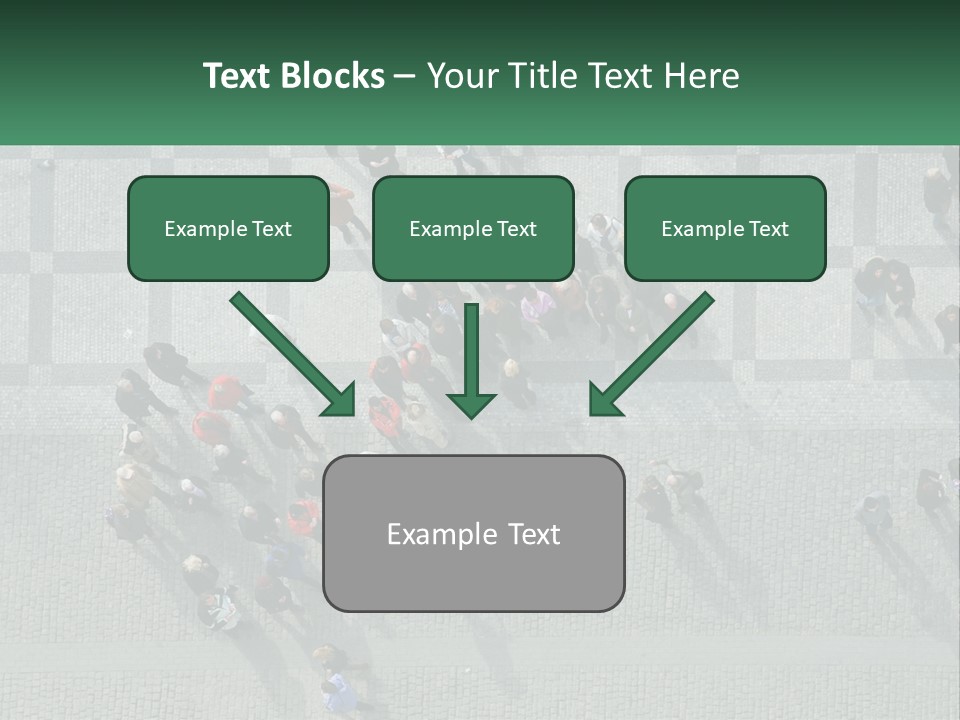 Text Blocks – Your Title Text Here

Example Text

Example Text

Example Text

Example Text